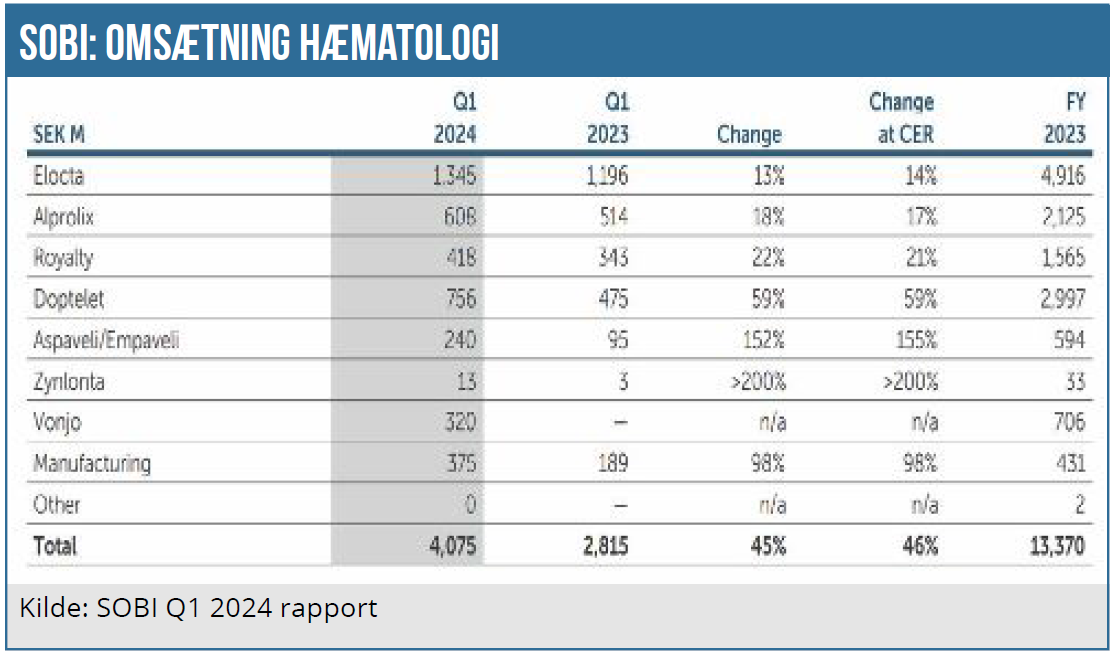 SOBI: OMSÆTNING HÆMATOLOGI

| SEK M | Q1 2024 | Q1 2023 | Change | Change at CER | FY 2023 |
|---|---|---|---|---|---|
| Elocta | 1,345 | 1,196 | 13% | 14% | 4,916 |
| Alprolix | 606 | 514 | 18% | 17% | 2,125 |
| Royalty | 418 | 343 | 22% | 21% | 1,565 |
| Doptelet | 756 | 475 | 59% | 59% | 2,997 |
| Aspaveli/Empaveli | 240 | 95 | 152% | 155% | 594 |
| Zynlonta | 13 | 3 | >200% | >200% | 33 |
| Vonjo | 320 | – | n/a | n/a | 706 |
| Manufacturing | 375 | 189 | 98% | 98% | 431 |
| Other | 0 | – | n/a | n/a | 2 |
| Total | 4,075 | 2,815 | 45% | 46% | 13,370 |

Kilde: SOBI Q1 2024 rapport